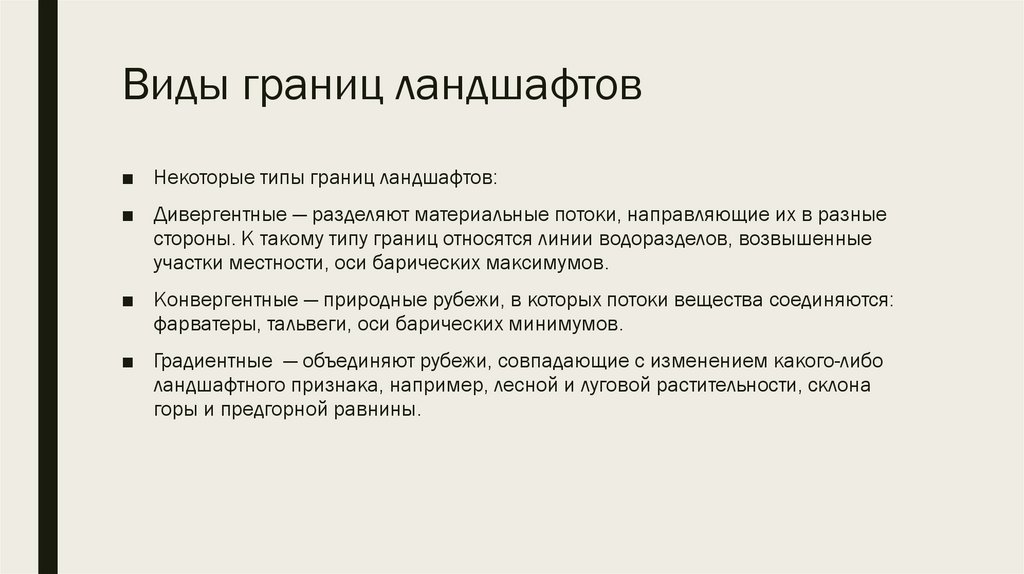 Виды границ ландшафтов

■ Некоторые типы границ ландшафтов:

■ Дивергентные — разделяют материальные потоки, направляющие их в разные стороны. К такому типу границ относятся линии водоразделов, возвышенные участки местности, оси барических максимумов.

■ Конвергентные — природные рубежи, в которых потоки вещества соединяются: фарватеры, тальвеги, оси барических минимумов.

■ Градиентные — объединяют рубежи, совпадающие с изменением какого-либо ландшафтного признака, например, лесной и луговой растительности, склона горы и предгорной равнины.